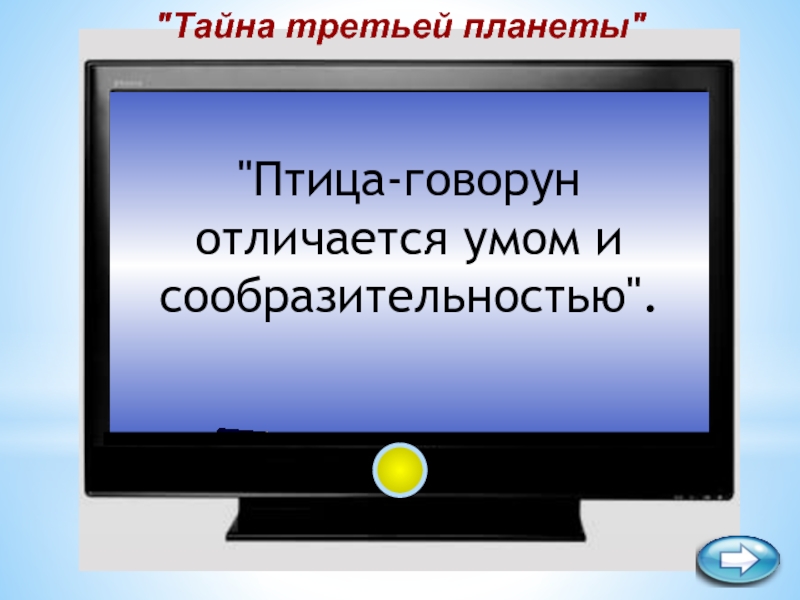 "Тайна третьей планеты"

"Птица-говорун отличается умом и сообразительностью".